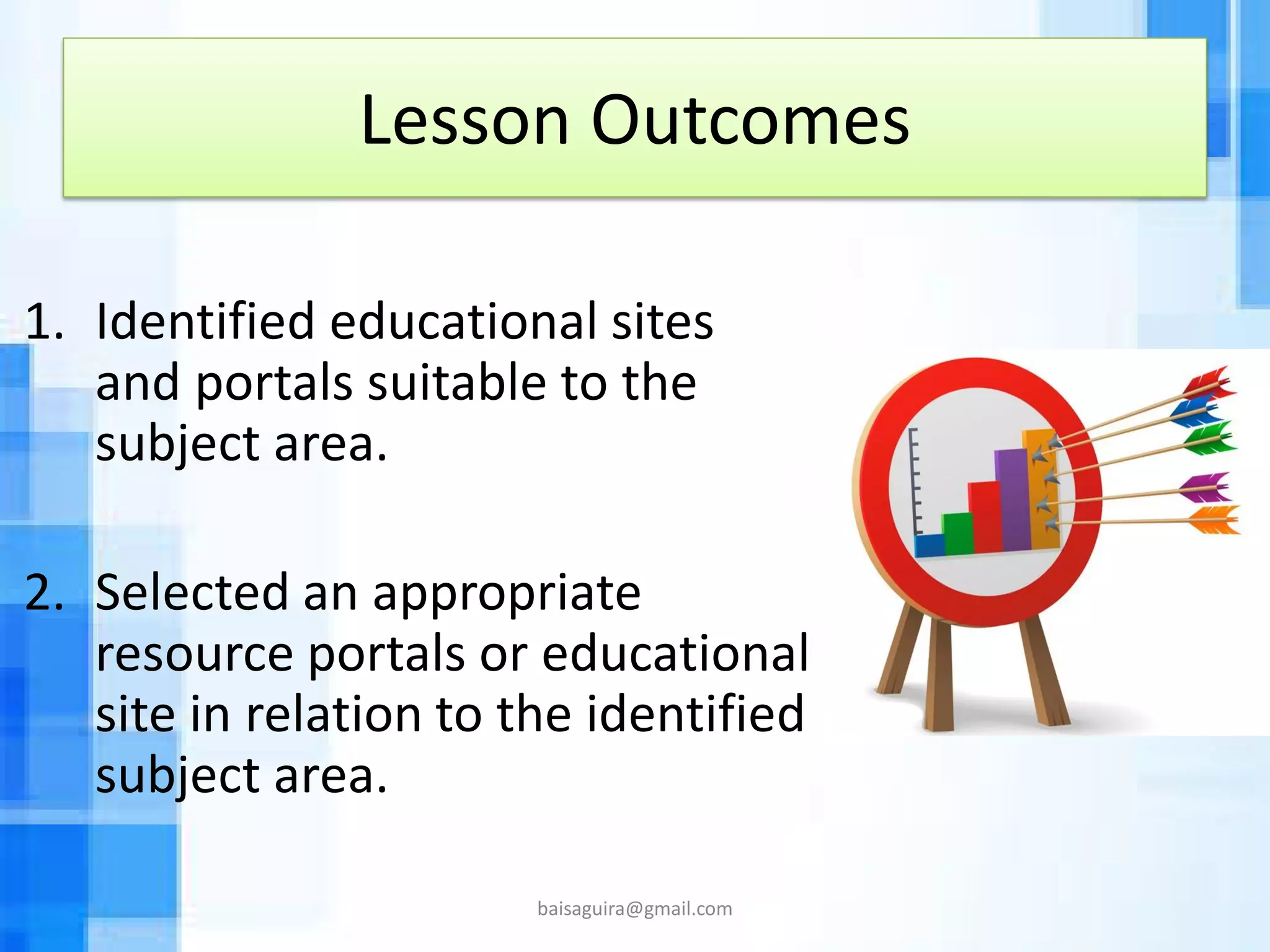 Lesson Outcomes

1. Identified educational sites and portals suitable to the subject area.

2. Selected an appropriate resource portals or educational site in relation to the identified subject area.

baisaguira@gmail.com